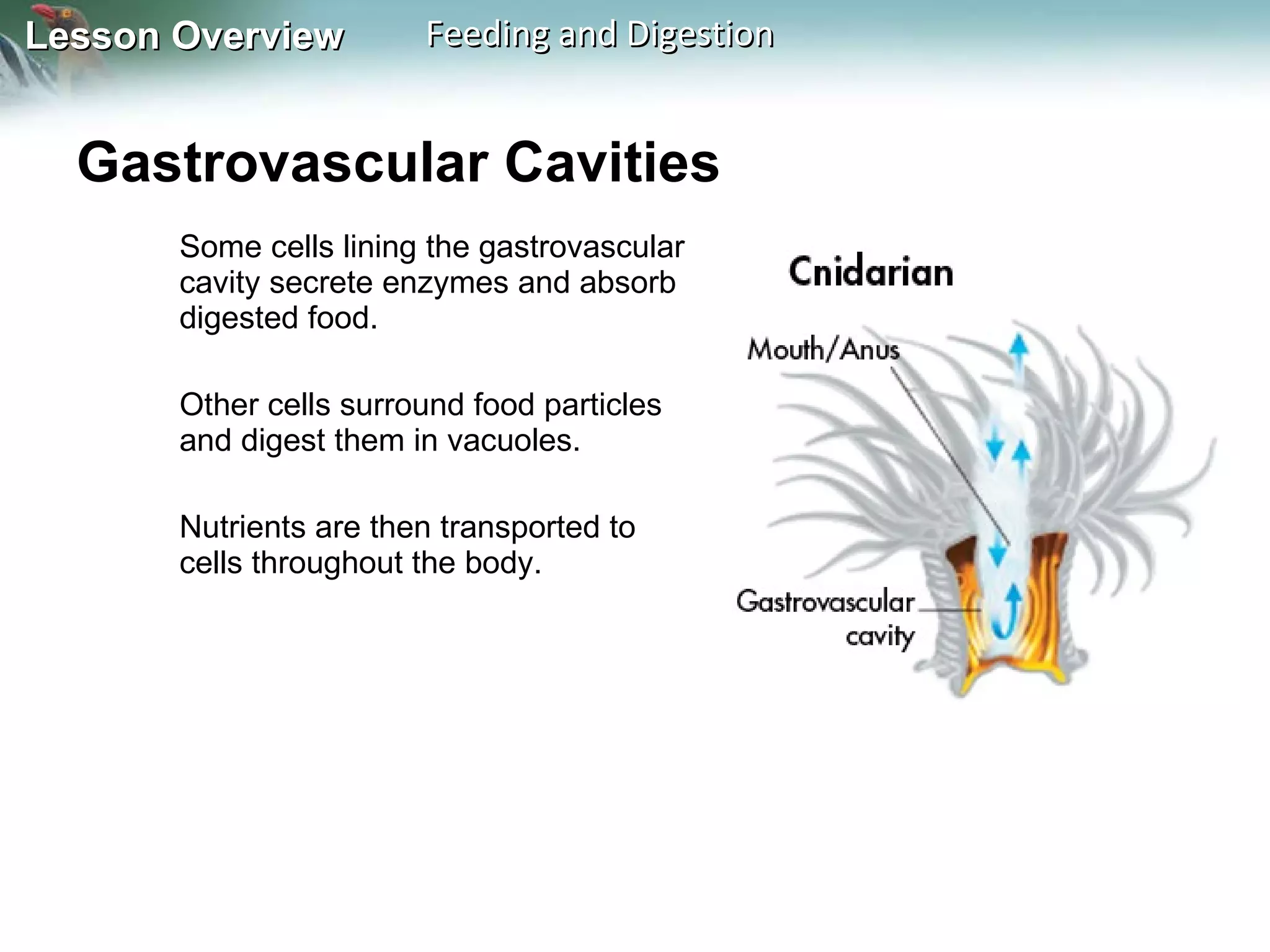 Lesson Overview Feeding and Digestion

Gastrovascular Cavities

Some cells lining the gastrovascular cavity secrete enzymes and absorb digested food.

Other cells surround food particles and digest them in vacuoles.

Nutrients are then transported to cells throughout the body.

Cnidarian

Mouth/Anus

Gastrovascular cavity